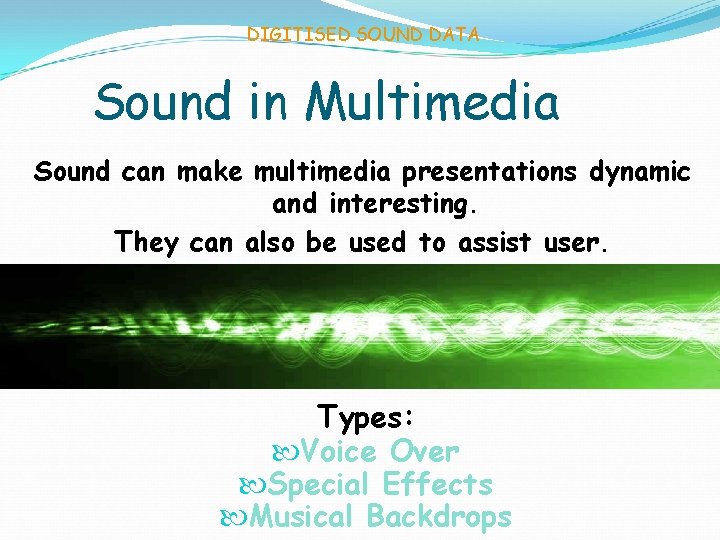 DIGITISED SOUND DATA

Sound in Multimedia

Sound can make multimedia presentations dynamic and interesting.

They can also be used to assist user.

Types:
Voice Over
Special Effects
Musical Backdrops